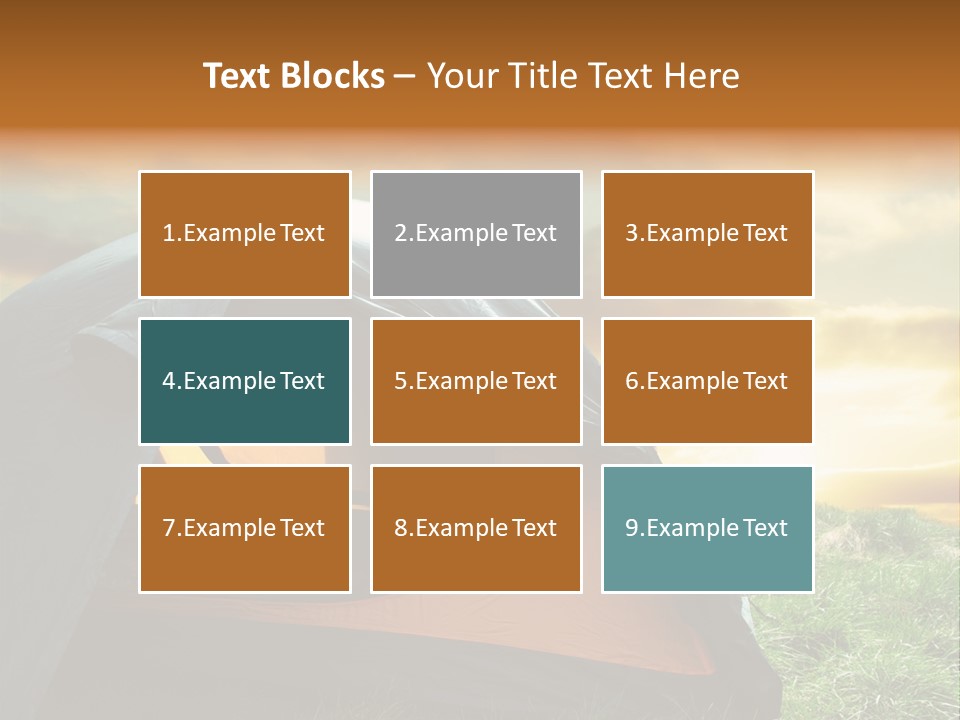 Text Blocks – Your Title Text Here

1.Example Text

2.Example Text

3.Example Text

4.Example Text

5.Example Text

6.Example Text

7.Example Text

8.Example Text

9.Example Text